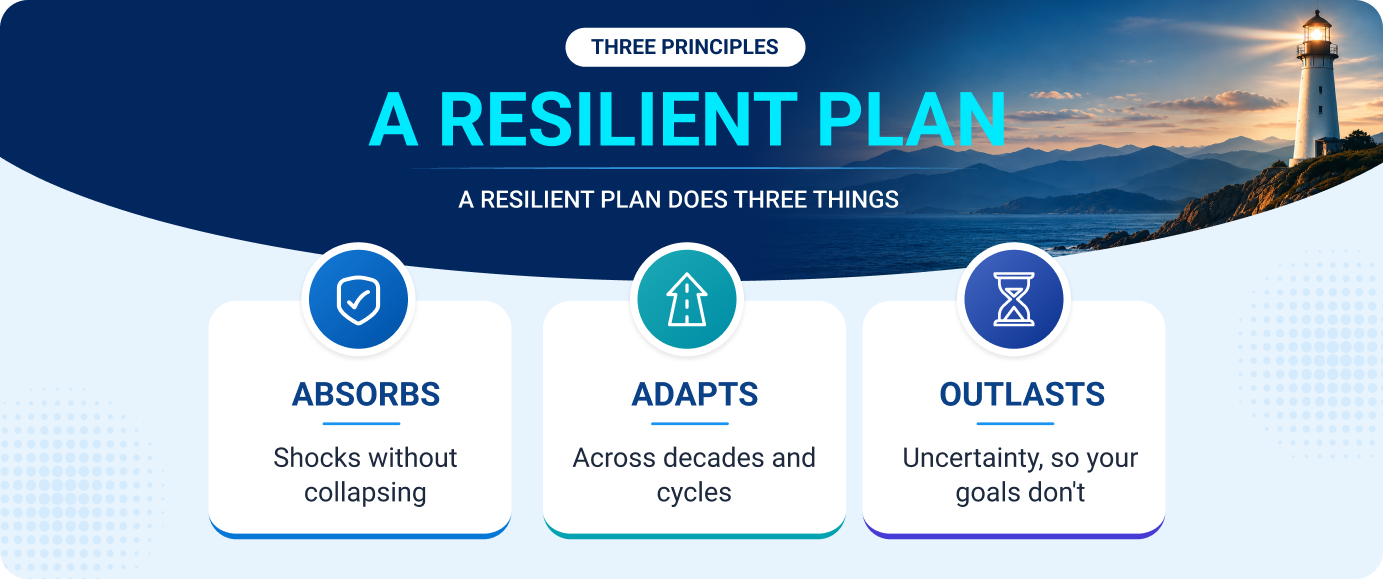 THREE PRINCIPLES

A RESILIENT PLAN

A RESILIENT PLAN DOES THREE THINGS

ABSORBS

Shocks without collapsing

ADAPTS

Across decades and cycles

OUTLASTS

Uncertainty, so your goals don't